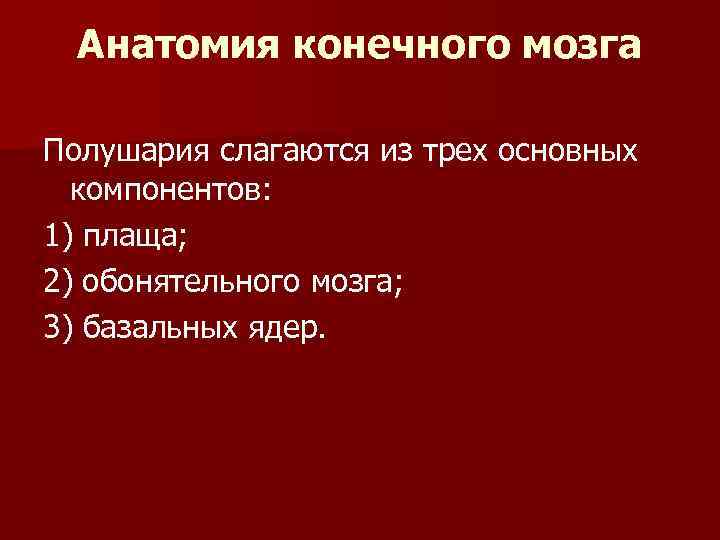 Анатомия конечного мозга

Полушария слагаются из трех основных компонентов:

1) плаща;

2) обонятельного мозга;

3) базальных ядер.